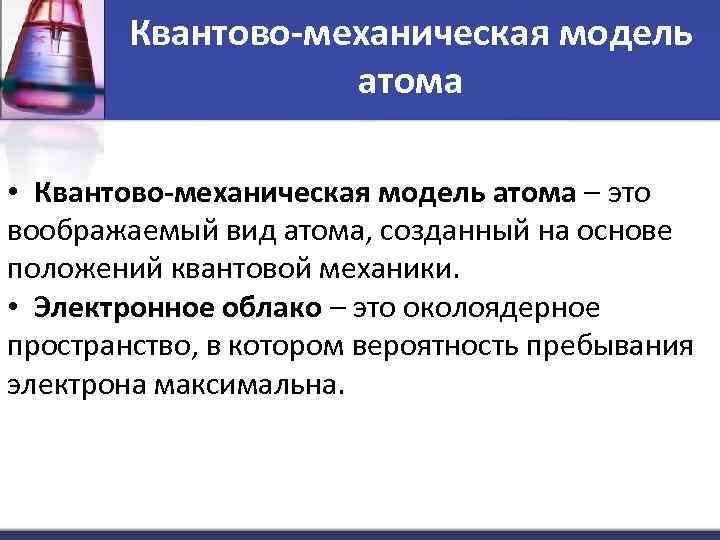 Квантово-механическая модель атома

• Квантово-механическая модель атома – это воображаемый вид атома, созданный на основе положений квантовой механики.
• Электронное облако – это околоядерное пространство, в котором вероятность пребывания электрона максимальна.